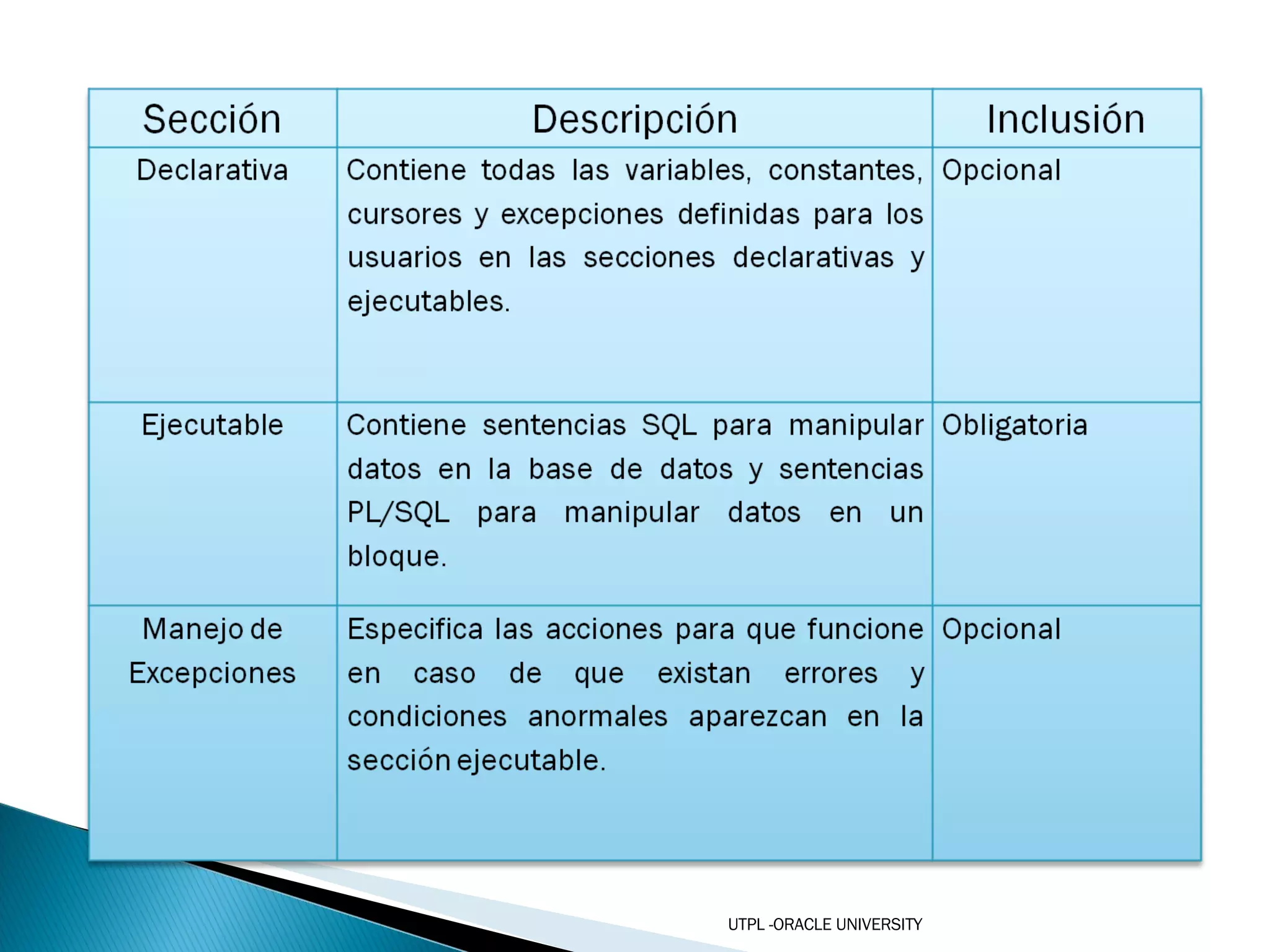 | Sección | Descripción | Inclusión |
|---|---|---|
| Declarativa | Contiene todas las variables, constantes, cursores y excepciones definidas para los usuarios en las secciones declarativas y ejecutables. | Opcional |
| Ejecutable | Contiene sentencias SQL para manipular datos en la base de datos y sentencias PL/SQL para manipular datos en un bloque. | Obligatoria |
| Manejo de Excepciones | Especifica las acciones para que funcione en caso de que existan errores y condiciones anormales aparezcan en la sección ejecutable. | Opcional |

UTPL -ORACLE UNIVERSITY